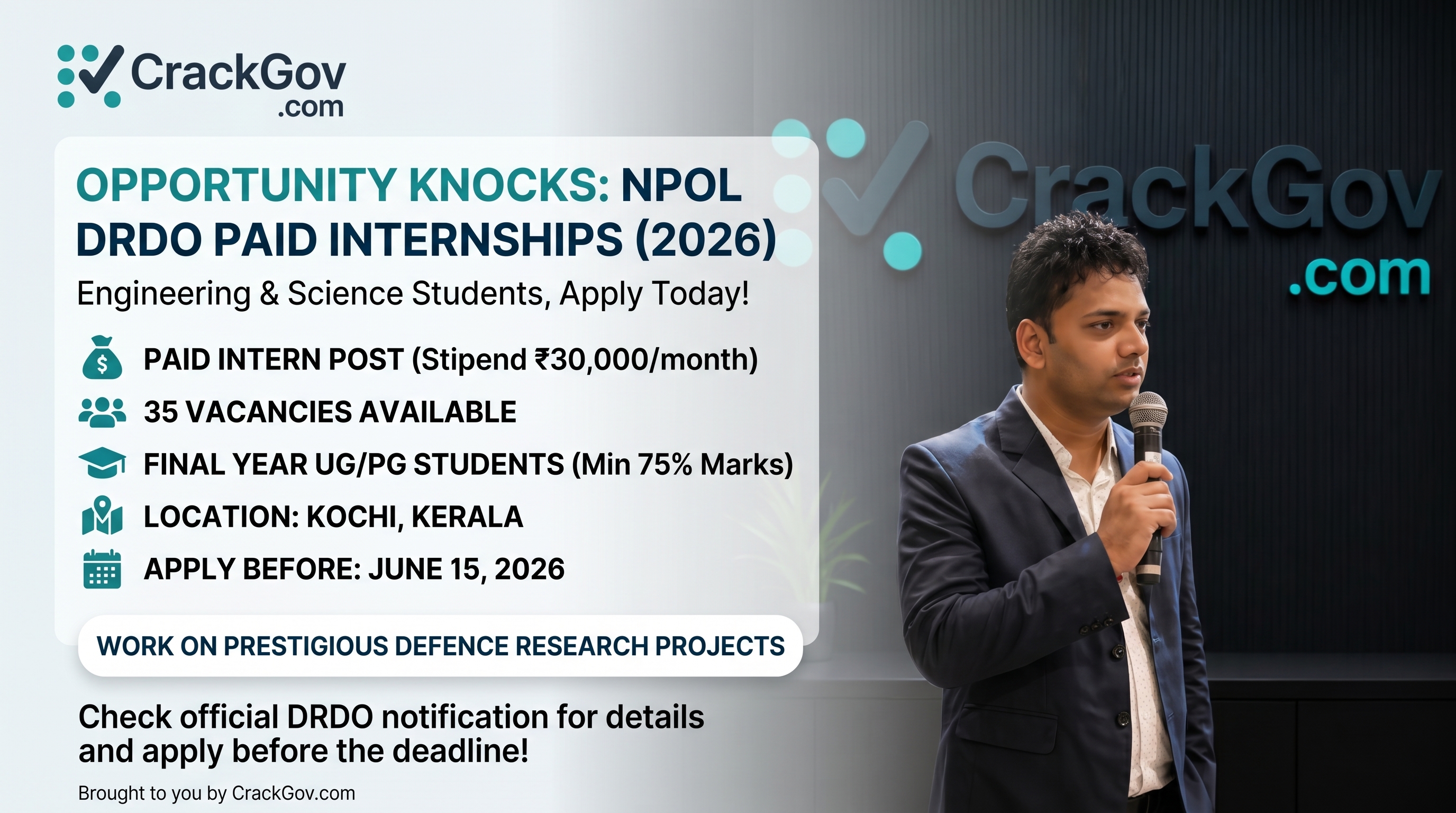 CrackGov
.com

OPPORTUNITY KNOCKS: NPOL DRDO PAID INTERNSHIPS (2026)
Engineering & Science Students, Apply Today!

PAID INTERN POST (Stipend ₹30,000/month)
35 VACANCIES AVAILABLE
FINAL YEAR UG/PG STUDENTS (Min 75% Marks)
LOCATION: KOCHI, KERALA
APPLY BEFORE: JUNE 15, 2026

WORK ON PRESTIGIOUS DEFENCE RESEARCH PROJECTS

Check official DRDO notification for details and apply before the deadline!

Brought to you by CrackGov.com

CrackGov
.com